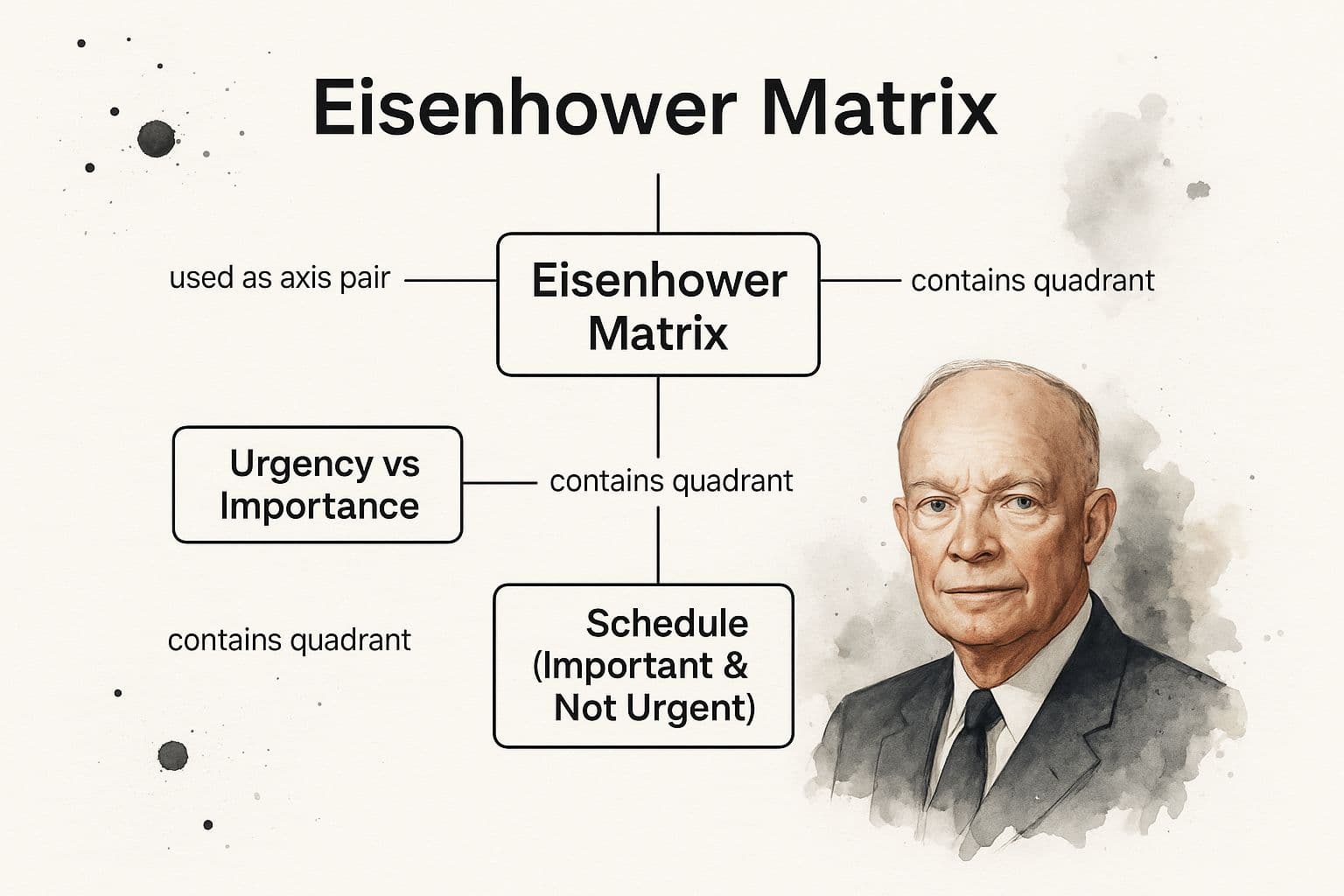 Eisenhower Matrix

used as axis pair

Eisenhower Matrix

contains quadrant

Urgency vs Importance

contains quadrant

contains quadrant

Schedule (Important & Not Urgent)